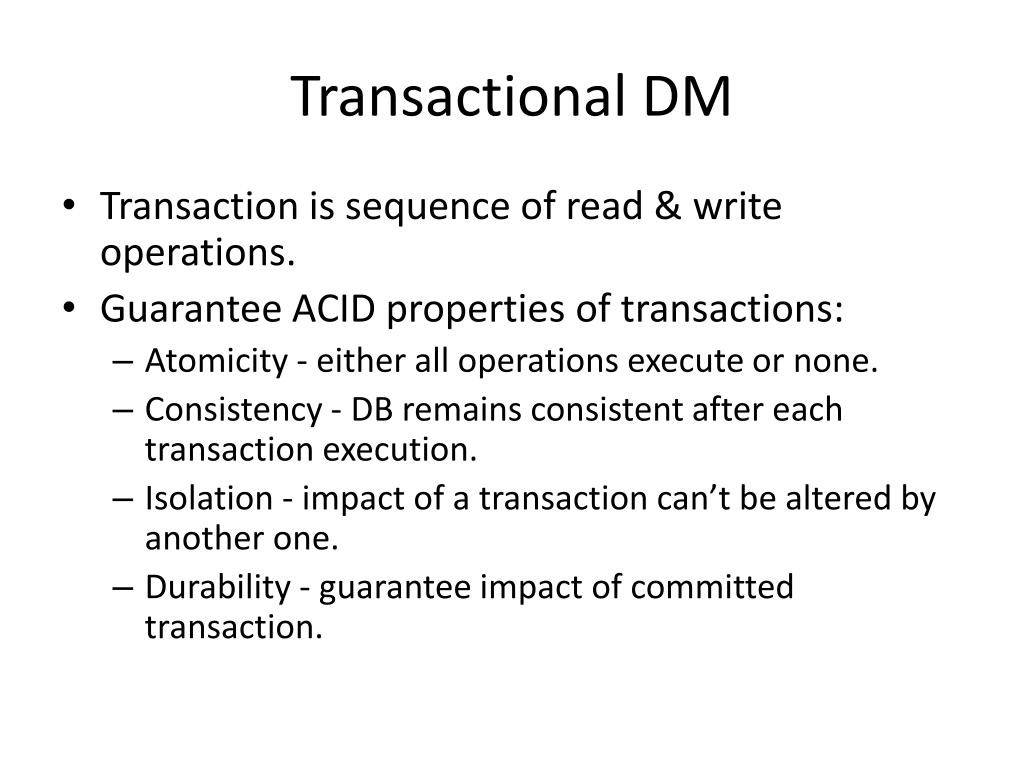 Transactional DM

• Transaction is sequence of read & write operations.
• Guarantee ACID properties of transactions:
– Atomicity - either all operations execute or none.
– Consistency - DB remains consistent after each transaction execution.
– Isolation - impact of a transaction can’t be altered by another one.
– Durability - guarantee impact of committed transaction.